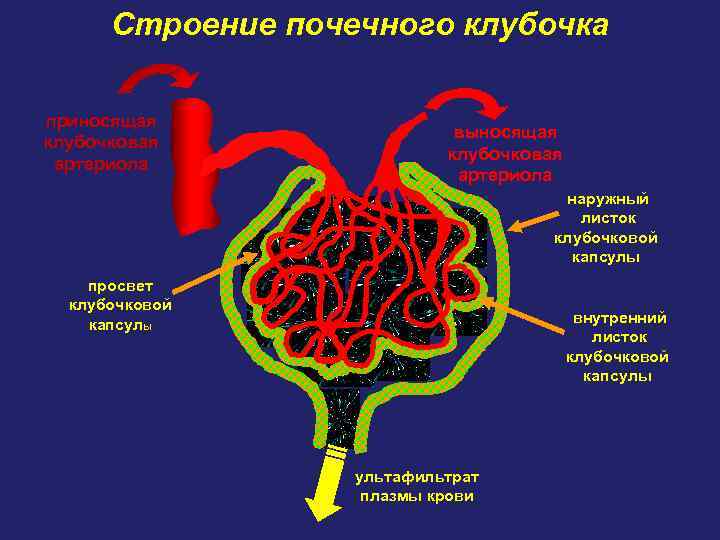 Строение почечного клубочка

приносящая клубочковая артериола

выносящая клубочковая артериола

наружный листок клубочковой капсулы

просвет клубочковой капсулы

внутренний листок клубочковой капсулы

ультафильтрат плазмы крови